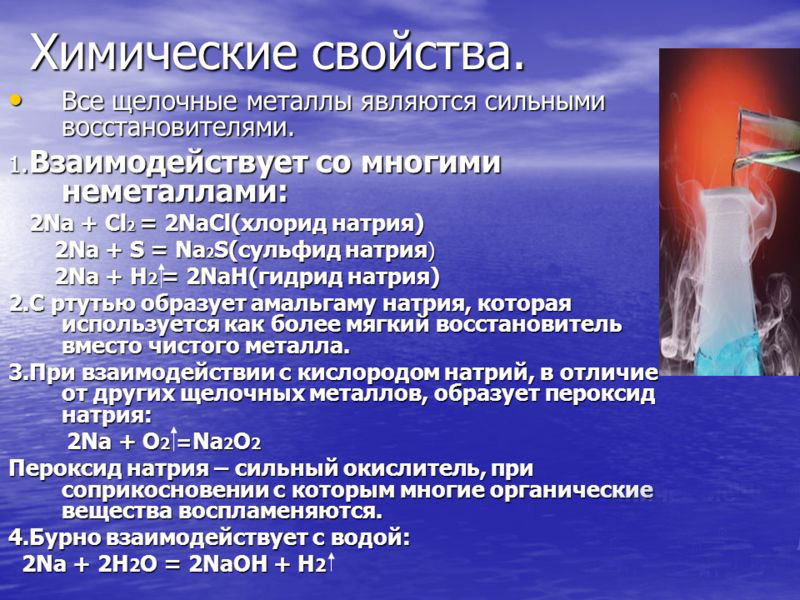 Химические свойства.

• Все щелочные металлы являются сильными восстановителями.

1.Взаимодействует со многими неметаллами:

$2Na + Cl_2 = 2NaCl$(хлорид натрия)

$2Na + S = Na_2S$(сульфид натрия)

$2Na + H_2\uparrow = 2NaH$(гидрид натрия)

2.С ртутью образует амальгаму натрия, которая используется как более мягкий восстановитель вместо чистого металла.

3.При взаимодействии с кислородом натрий, в отличие от других щелочных металлов, образует пероксид натрия:

$2Na + O_2\uparrow = Na_2O_2$

Пероксид натрия – сильный окислитель, при соприкосновении с которым многие органические вещества воспламеняются.

4.Бурно взаимодействует с водой:

$2Na + 2H_2O = 2NaOH + H_2\uparrow$